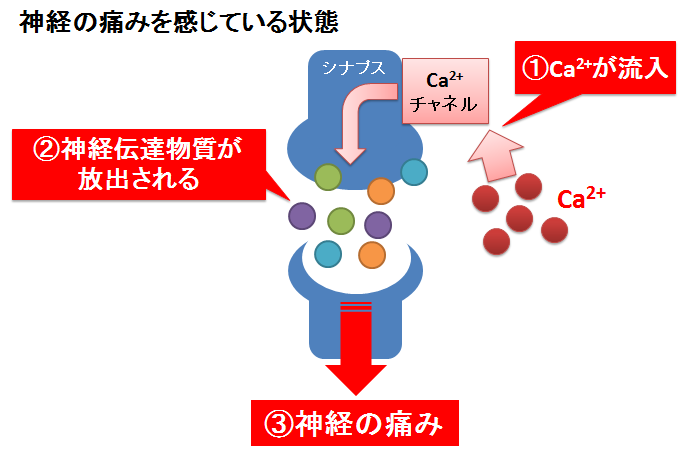 神経の痛みを感じている状態

シナプス

$Ca^{2+}$ チャネル

①$Ca^{2+}$が流入

②神経伝達物質が放出される

$Ca^{2+}$

③神経の痛み